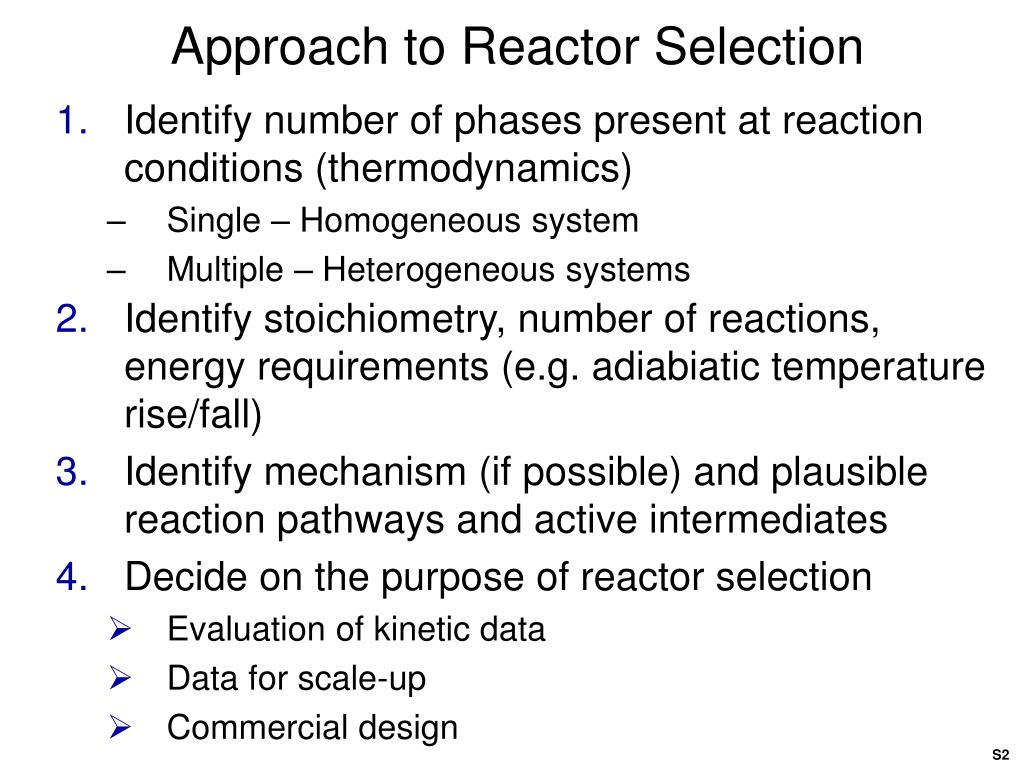 Approach to Reactor Selection

1. Identify number of phases present at reaction conditions (thermodynamics)
– Single – Homogeneous system
– Multiple – Heterogeneous systems
2. Identify stoichiometry, number of reactions, energy requirements (e.g. adiabiatic temperature rise/fall)
3. Identify mechanism (if possible) and plausible reaction pathways and active intermediates
4. Decide on the purpose of reactor selection
➢ Evaluation of kinetic data
➢ Data for scale-up
➢ Commercial design

S2